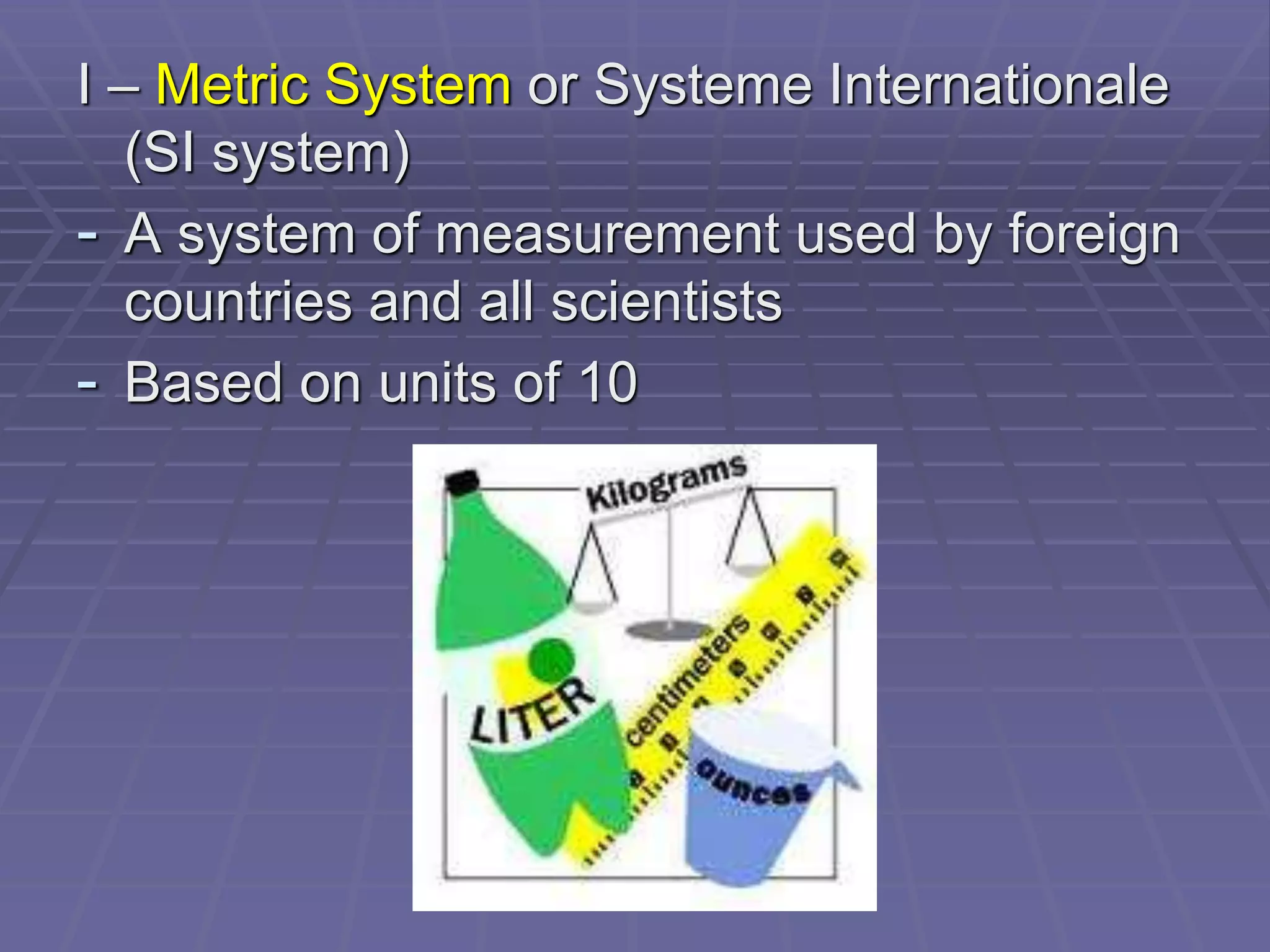 I – Metric System or Systeme Internationale (SI system)

- A system of measurement used by foreign countries and all scientists

- Based on units of 10

Kilograms

LITER

centimeters

ounces